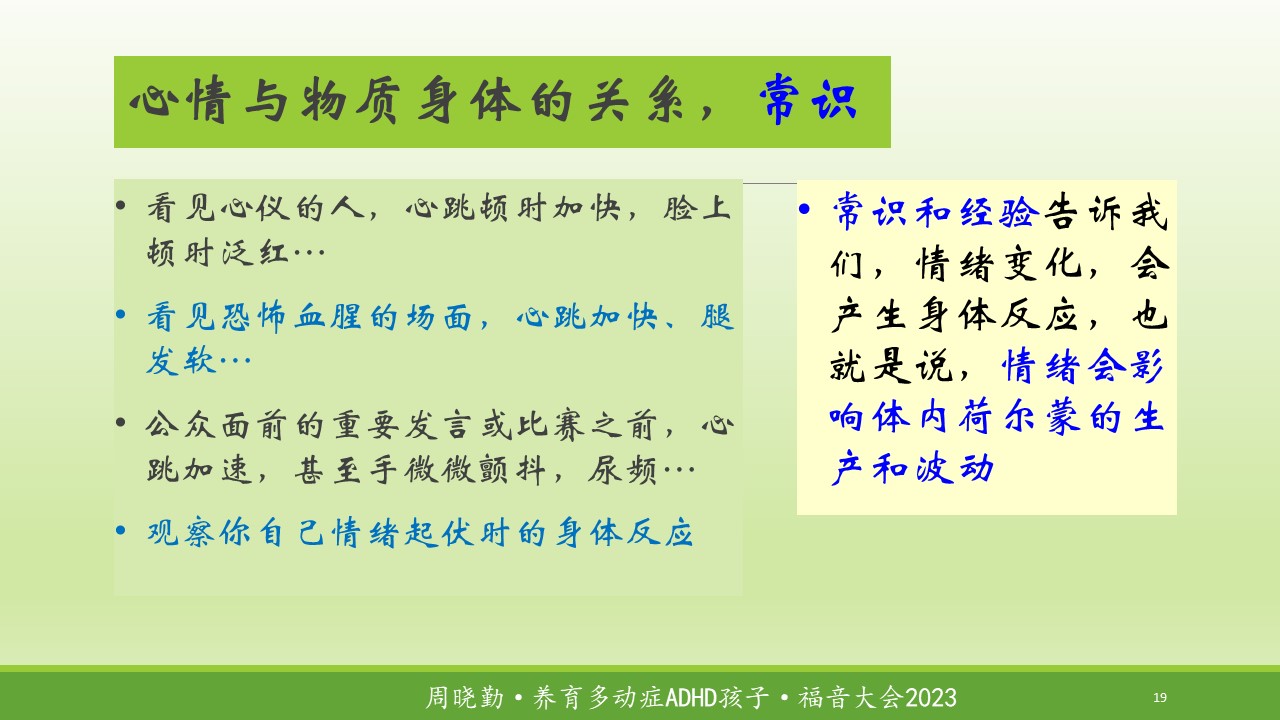 心情与物质身体的关系，常识

• 看见心仪的人，心跳顿时加快，脸上顿时泛红…

• 看见恐怖血腥的场面，心跳加快、腿发软…

• 公众面前的重要发言或比赛之前，心跳加速，甚至手微微颤抖，尿频…

• 观察你自己情绪起伏时的身体反应

• 常识和经验告诉我们，情绪变化，会产生身体反应，也就是说，情绪会影响体内荷尔蒙的生产和波动

周晓勤 • 养育多动症ADHD孩子 • 福音大会2023

19